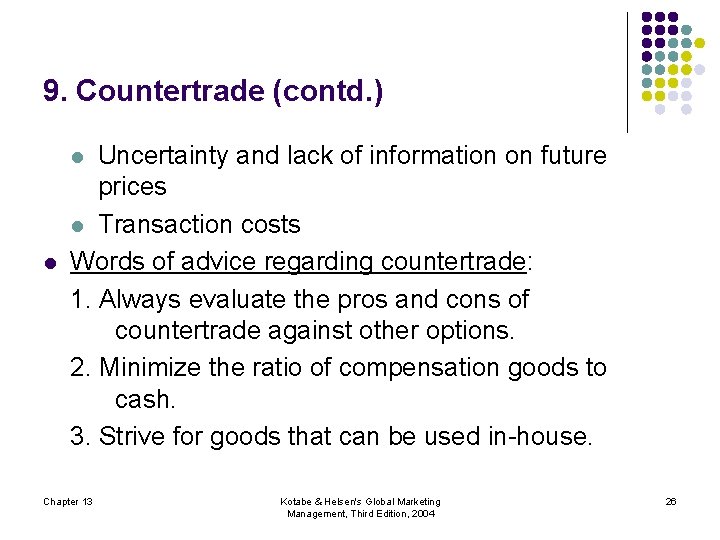 9. Countertrade (contd.)

- Uncertainty and lack of information on future prices
- Transaction costs

- Words of advice regarding countertrade:

1. Always evaluate the pros and cons of countertrade against other options.
2. Minimize the ratio of compensation goods to cash.
3. Strive for goods that can be used in-house.

Chapter 13

Kotabe & Helsen's Global Marketing Management, Third Edition, 2004

26